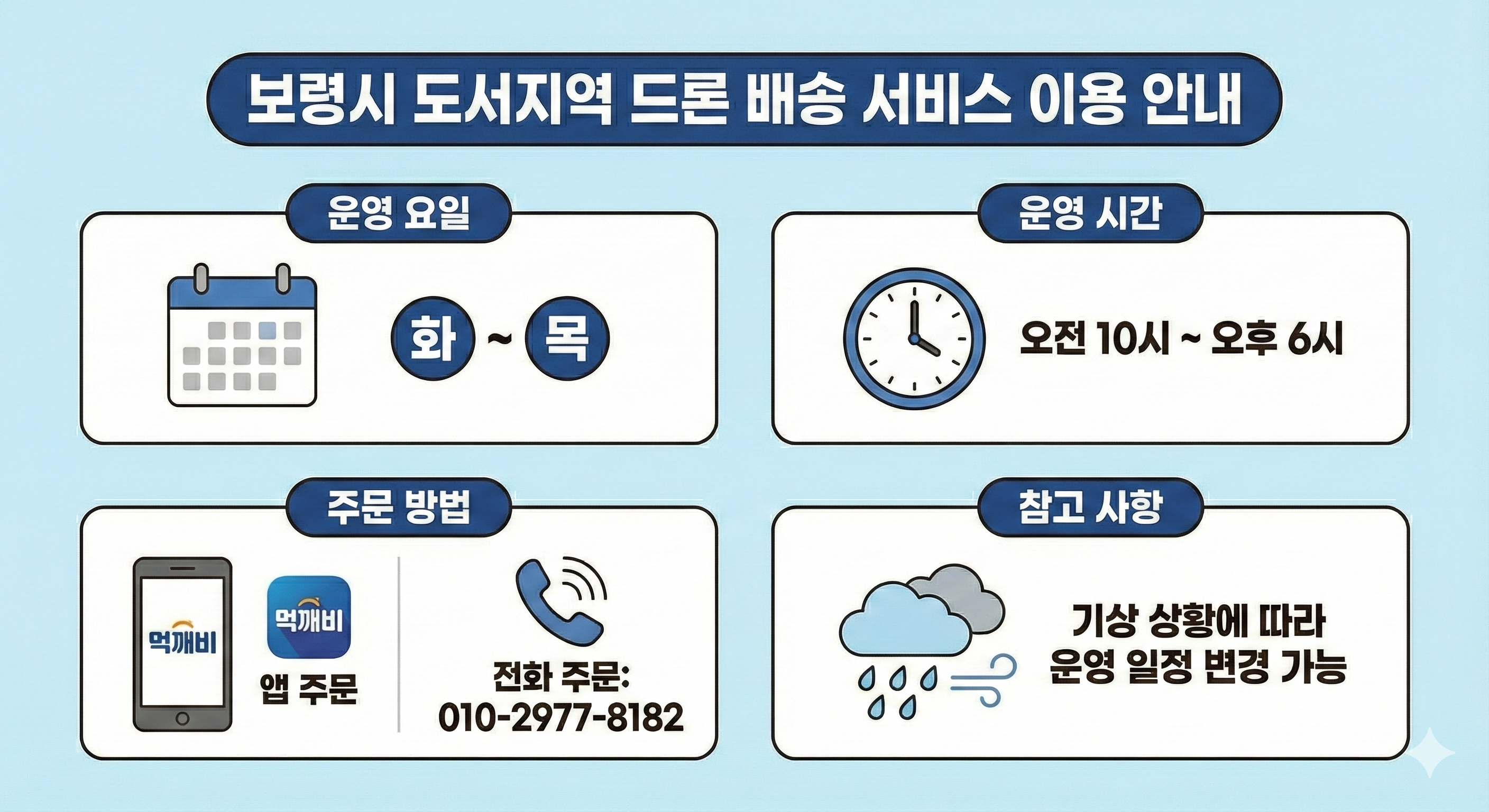 보령시 도서지역 드론 배송 서비스 이용 안내

운영 요일

화 ~ 목

운영 시간

오전 10시 ~ 오후 6시

주문 방법

먹깨비

먹깨비

앱 주문

전화 주문:
010-2977-8182

참고 사항

기상 상황에 따라
운영 일정 변경 가능